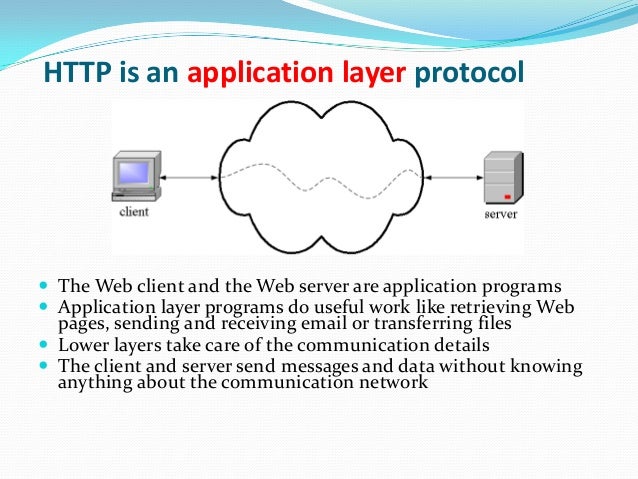 HTTP is an application layer protocol

client

server

- The Web client and the Web server are application programs
- Application layer programs do useful work like retrieving Web pages, sending and receiving email or transferring files
- Lower layers take care of the communication details
- The client and server send messages and data without knowing anything about the communication network